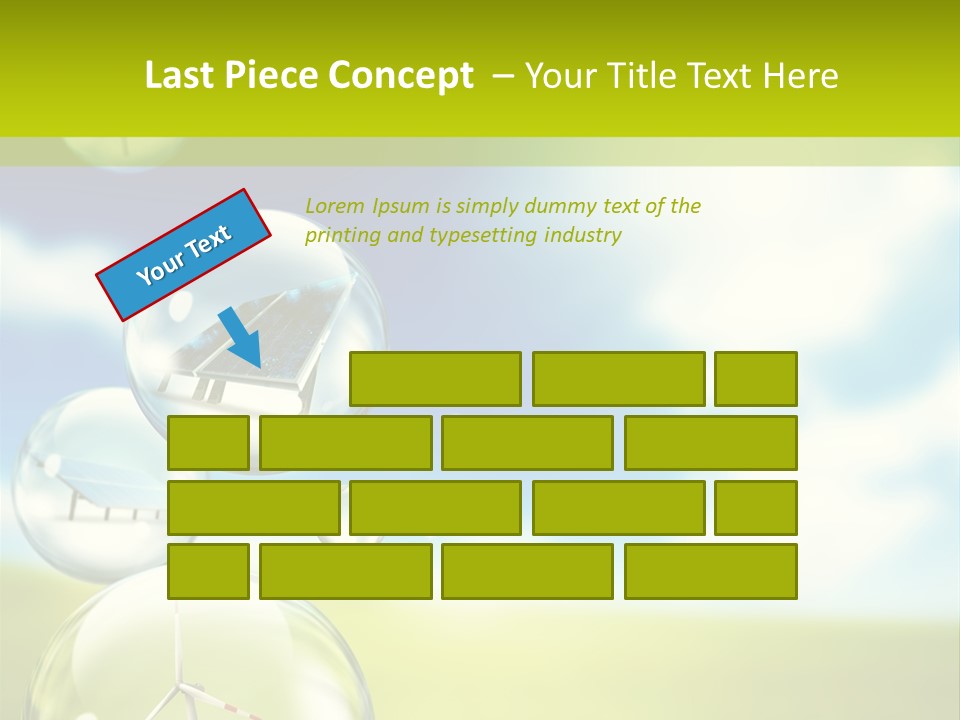 Last Piece Concept – Your Title Text Here

Your Text

Lorem Ipsum is simply dummy text of the printing and typesetting industry